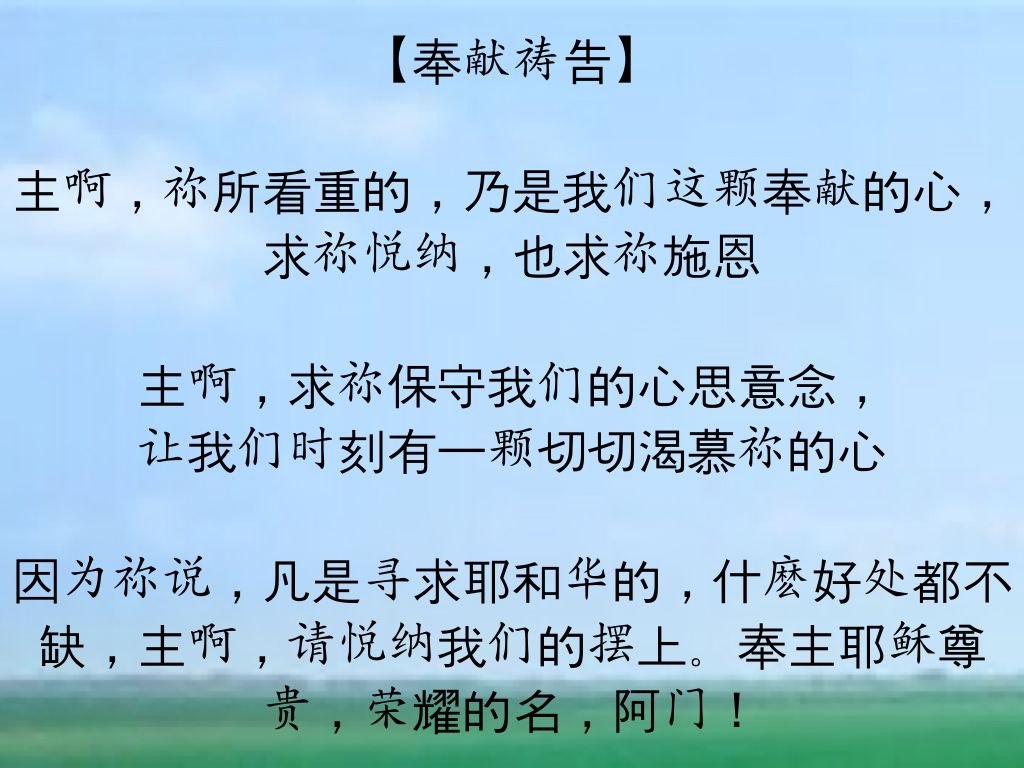 【奉献祷告】

主啊，祢所看重的，乃是我们这颗奉献的心，求祢悦纳，也求祢施恩

主啊，求祢保守我们的心思意念，让我们时刻有一颗切切渴慕祢的心

因为祢说，凡是寻求耶和华的，什麽好处都不缺，主啊，请悦纳我们的摆上。奉主耶稣尊贵，荣耀的名，阿门！